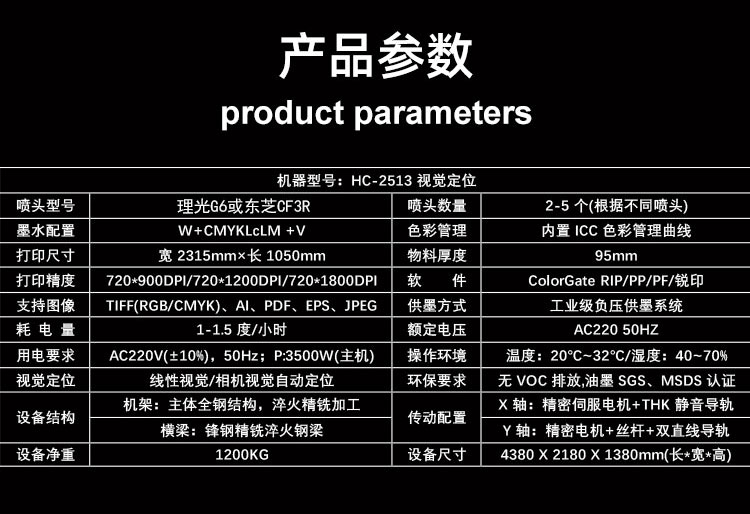 产品参数
product parameters

| 机器型号：HC-2513 视觉定位 | | | |
|---|---|---|---|
| 喷头型号 | 理光G6或东芝CF3R | 喷头数量 | 2-5 个(根据不同喷头) |
| 墨水配置 | W+CMYKLcLM +V | 色彩管理 | 内置 ICC 色彩管理曲线 |
| 打印尺寸 | 宽 2315mm×长 1050mm | 物料厚度 | 95mm |
| 打印精度 | 720*900DPI/720*1200DPI/720*1800DPI | 软　件 | ColorGate RIP/PP/PF/锐印 |
| 支持图像 | TIFF(RGB/CMYK)、AI、PDF、EPS、JPEG | 供墨方式 | 工业级负压供墨系统 |
| 耗 电 量 | 1-1.5 度/小时 | 额定电压 | AC220 50HZ |
| 用电要求 | AC220V(±10%)，50Hz；P:3500W(主机) | 操作环境 | 温度：20°C~32°C/湿度：40~70% |
| 视觉定位 | 线性视觉/相机视觉自动定位 | 环保要求 | 无 VOC 排放,油墨 SGS、MSDS 认证 |
| 设备结构 | 机架：主体全钢结构，淬火精铣加工 | 传动配置 | X 轴：精密伺服电机+THK 静音导轨 |
| | 横梁：锋钢精铣淬火钢梁 | | Y 轴：精密电机+丝杆+双直线导轨 |
| 设备净重 | 1200KG | 设备尺寸 | 4380 X 2180 X 1380mm(长*宽*高) |